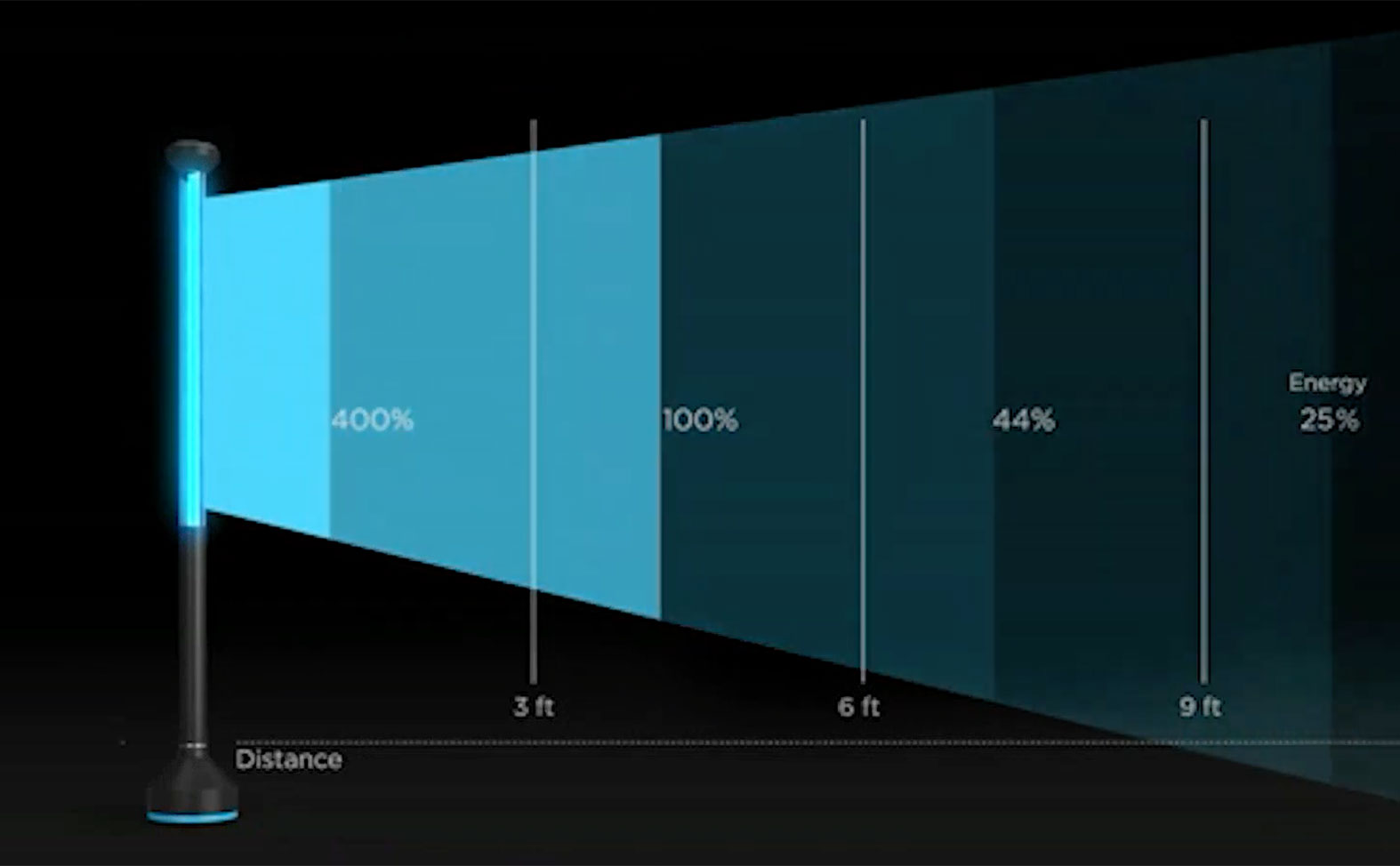 Energy

400%

100%

44%

25%

3 ft

6 ft

9 ft

Distance